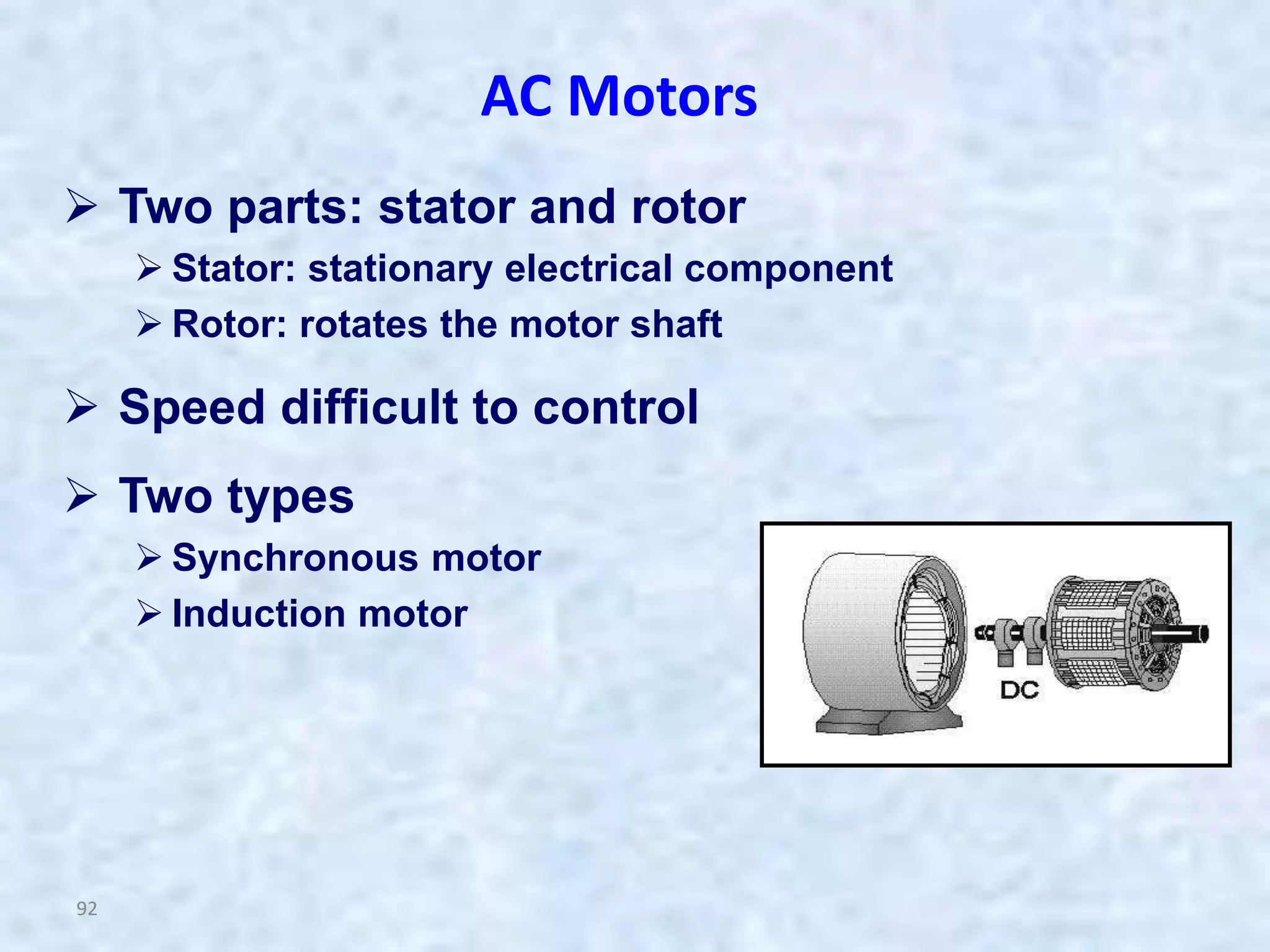 AC Motors

➢ Two parts: stator and rotor

➢ Stator: stationary electrical component

➢ Rotor: rotates the motor shaft

➢ Speed difficult to control

➢ Two types

➢ Synchronous motor

➢ Induction motor

DC

92